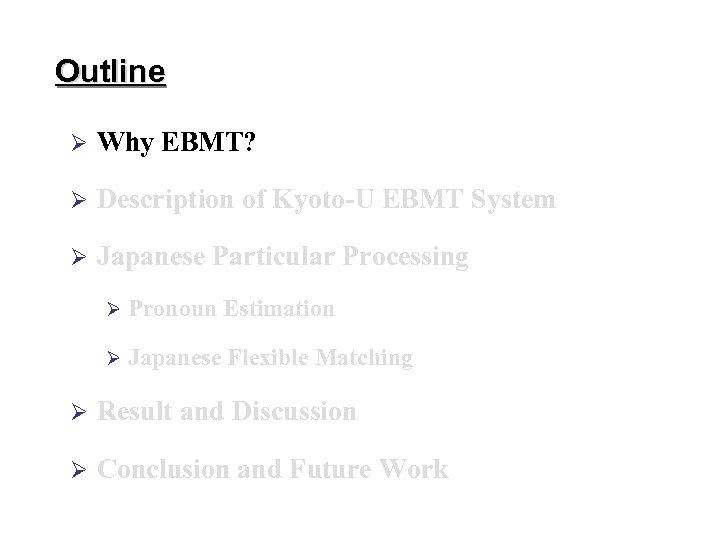 Outline

➢ Why EBMT?

➢ Description of Kyoto-U EBMT System

➢ Japanese Particular Processing

➢ Pronoun Estimation

➢ Japanese Flexible Matching

➢ Result and Discussion

➢ Conclusion and Future Work